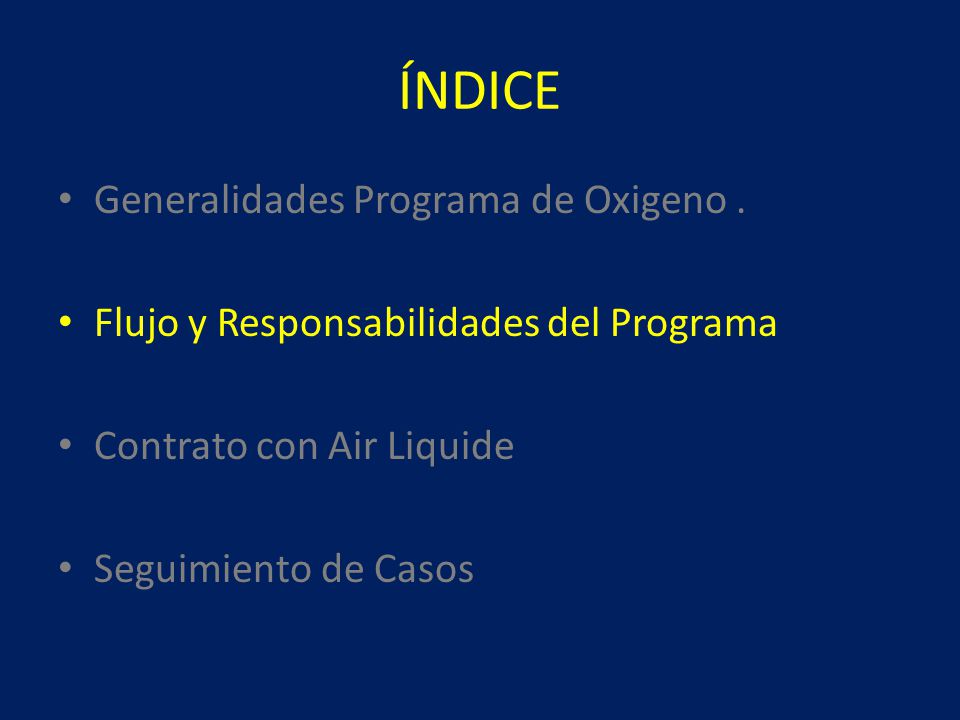 ÍNDICE

• Generalidades Programa de Oxigeno .

• Flujo y Responsabilidades del Programa

• Contrato con Air Liquide

• Seguimiento de Casos